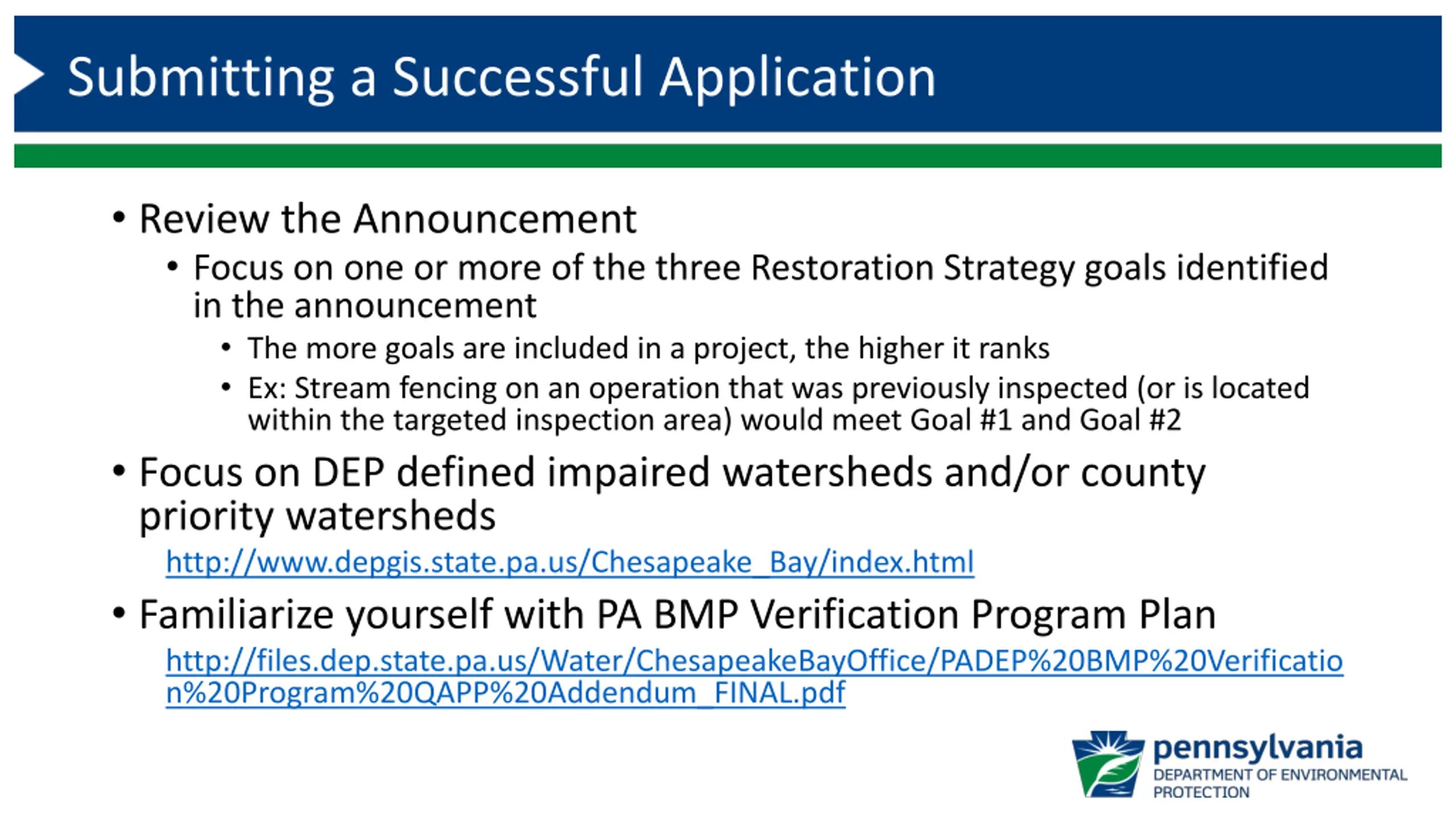 Submitting a Successful Application

• Review the Announcement
  • Focus on one or more of the three Restoration Strategy goals identified in the announcement
    • The more goals are included in a project, the higher it ranks
    • Ex: Stream fencing on an operation that was previously inspected (or is located within the targeted inspection area) would meet Goal #1 and Goal #2

• Focus on DEP defined impaired watersheds and/or county priority watersheds
http://www.depgis.state.pa.us/Chesapeake_Bay/index.html

• Familiarize yourself with PA BMP Verification Program Plan
http://files.dep.state.pa.us/Water/ChesapeakeBayOffice/PADEP%20BMP%20Verification%20Program%20QAPP%20Addendum_FINAL.pdf

pennsylvania
DEPARTMENT OF ENVIRONMENTAL PROTECTION